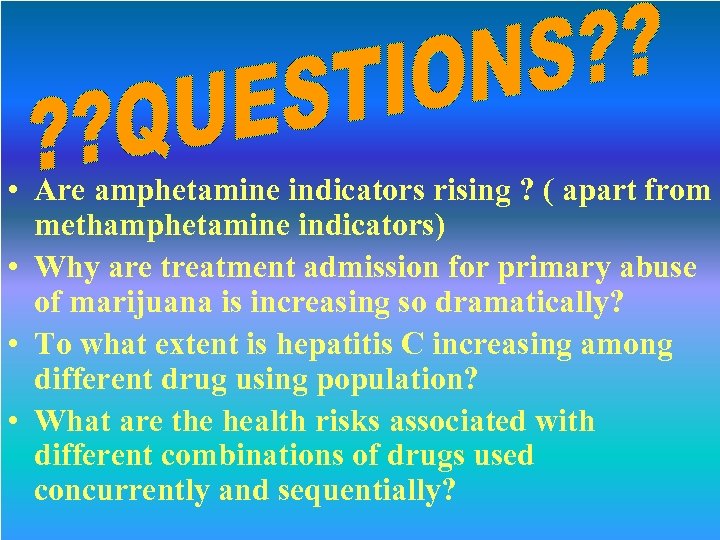 ??QUESTIONS??

• Are amphetamine indicators rising ? ( apart from methamphetamine indicators)
• Why are treatment admission for primary abuse of marijuana is increasing so dramatically?
• To what extent is hepatitis C increasing among different drug using population?
• What are the health risks associated with different combinations of drugs used concurrently and sequentially?